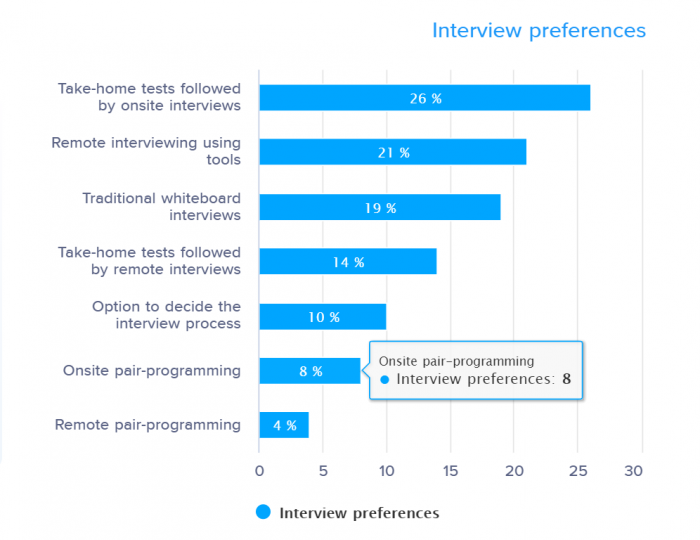 Interview preferences

Take-home tests followed by onsite interviews
26 %

Remote interviewing using tools
21 %

Traditional whiteboard interviews
19 %

Take-home tests followed by remote interviews
14 %

Option to decide the interview process
10 %

Onsite pair-programming
8 %

Onsite pair-programming
Interview preferences: 8

Remote pair-programming
4 %

0 5 10 15 20 25 30

Interview preferences